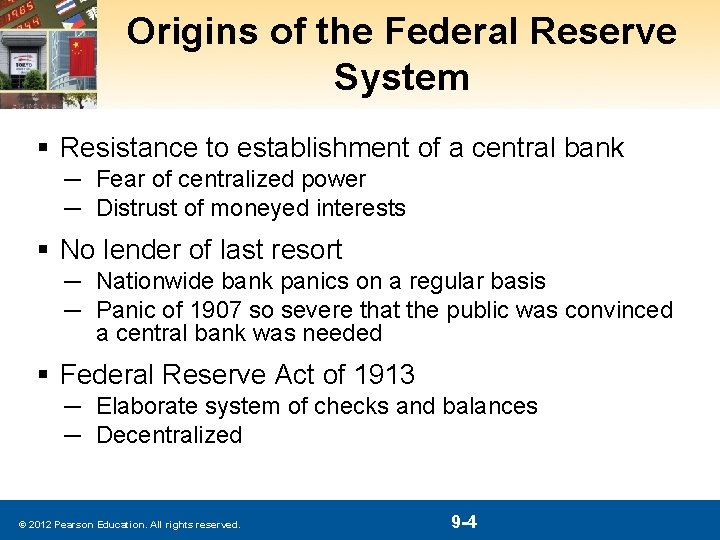 Origins of the Federal Reserve System

▪ Resistance to establishment of a central bank
— Fear of centralized power
— Distrust of moneyed interests

▪ No lender of last resort
— Nationwide bank panics on a regular basis
— Panic of 1907 so severe that the public was convinced a central bank was needed

▪ Federal Reserve Act of 1913
— Elaborate system of checks and balances
— Decentralized

© 2012 Pearson Education. All rights reserved.

9-4